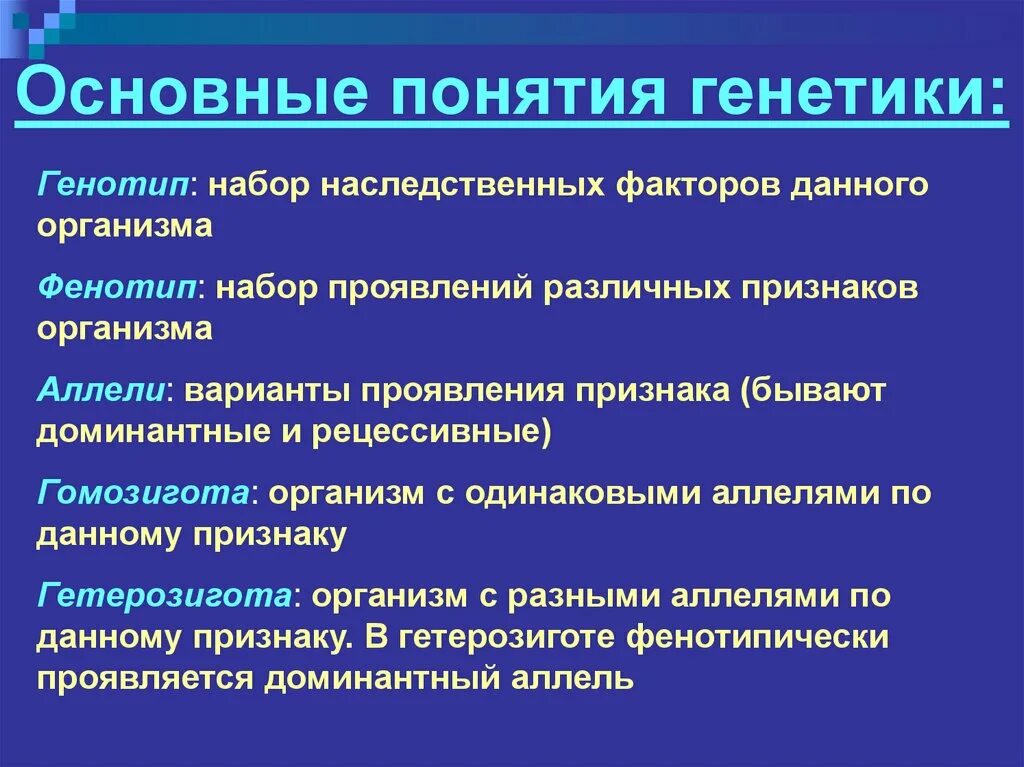 Основные понятия генетики:

Генотип: набор наследственных факторов данного организма

Фенотип: набор проявлений различных признаков организма

Аллели: варианты проявления признака (бывают доминантные и рецессивные)

Гомозигота: организм с одинаковыми аллелями по данному признаку

Гетерозигота: организм с разными аллелями по данному признаку. В гетерозиготе фенотипически проявляется доминантный аллель